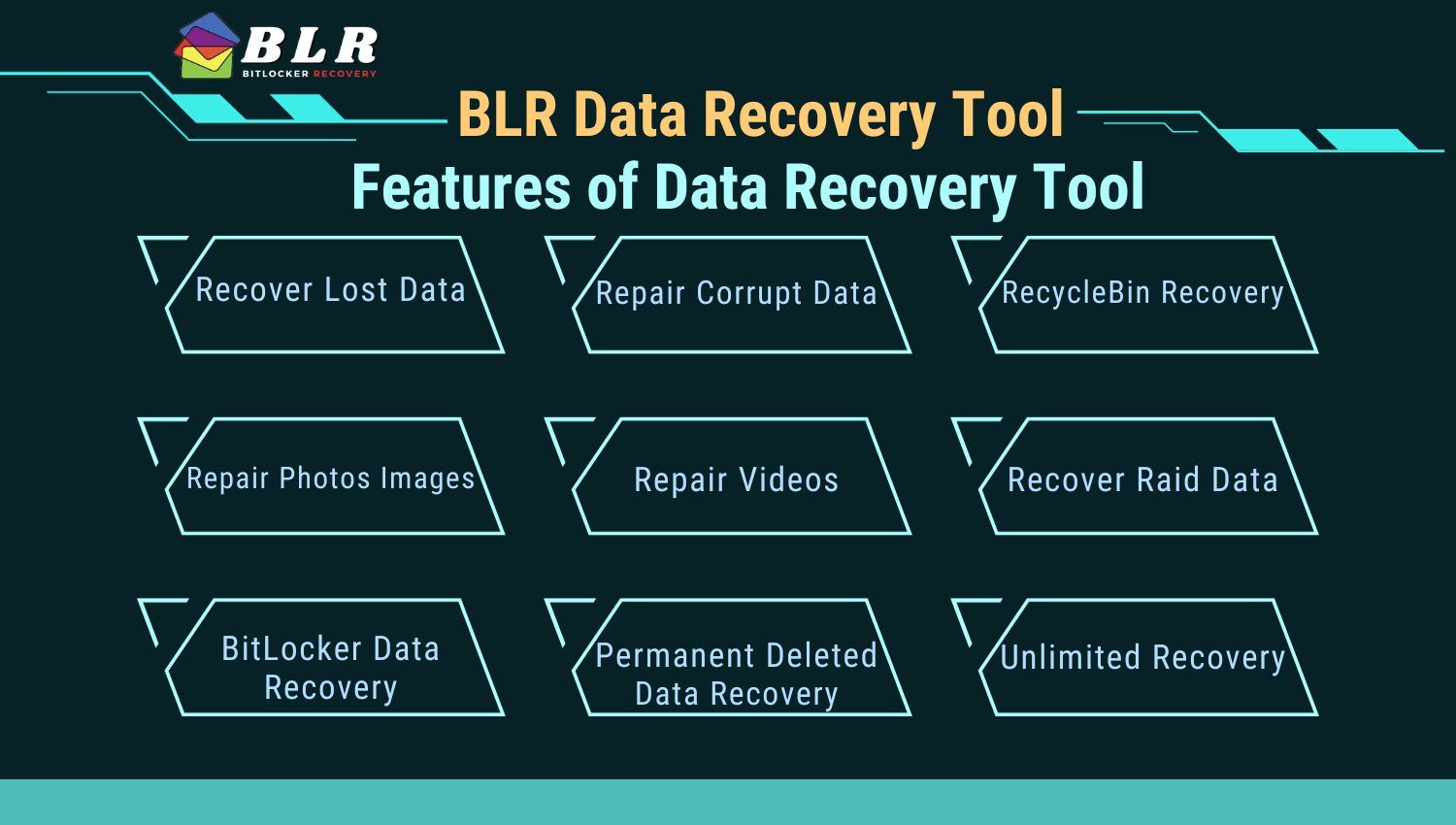 BLR
BITLOCKER RECOVERY

BLR Data Recovery Tool
Features of Data Recovery Tool

Recover Lost Data

Repair Corrupt Data

RecycleBin Recovery

Repair Photos Images

Repair Videos

Recover Raid Data

BitLocker Data Recovery

Permanent Deleted Data Recovery

Unlimited Recovery